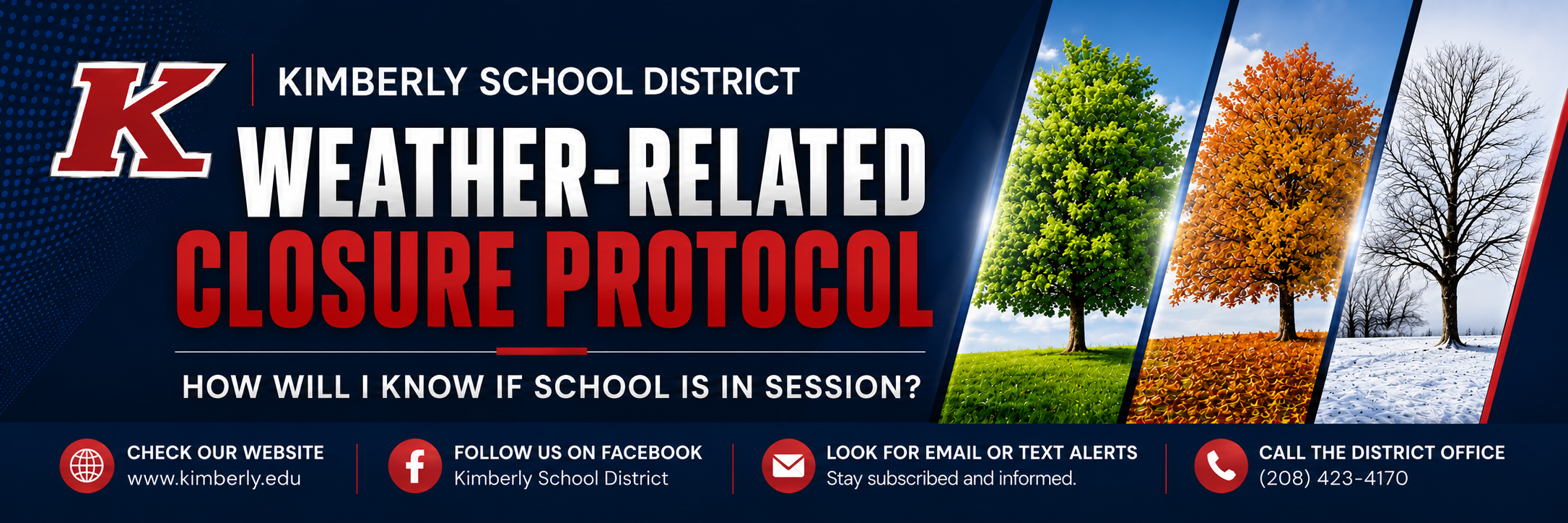 K

KIMBERLY SCHOOL DISTRICT

WEATHER-RELATED
CLOSURE PROTOCOL

HOW WILL I KNOW IF SCHOOL IS IN SESSION?

CHECK OUR WEBSITE
www.kimberly.edu

FOLLOW US ON FACEBOOK
Kimberly School District

LOOK FOR EMAIL OR TEXT ALERTS
Stay subscribed and informed.

CALL THE DISTRICT OFFICE
(208) 423-4170